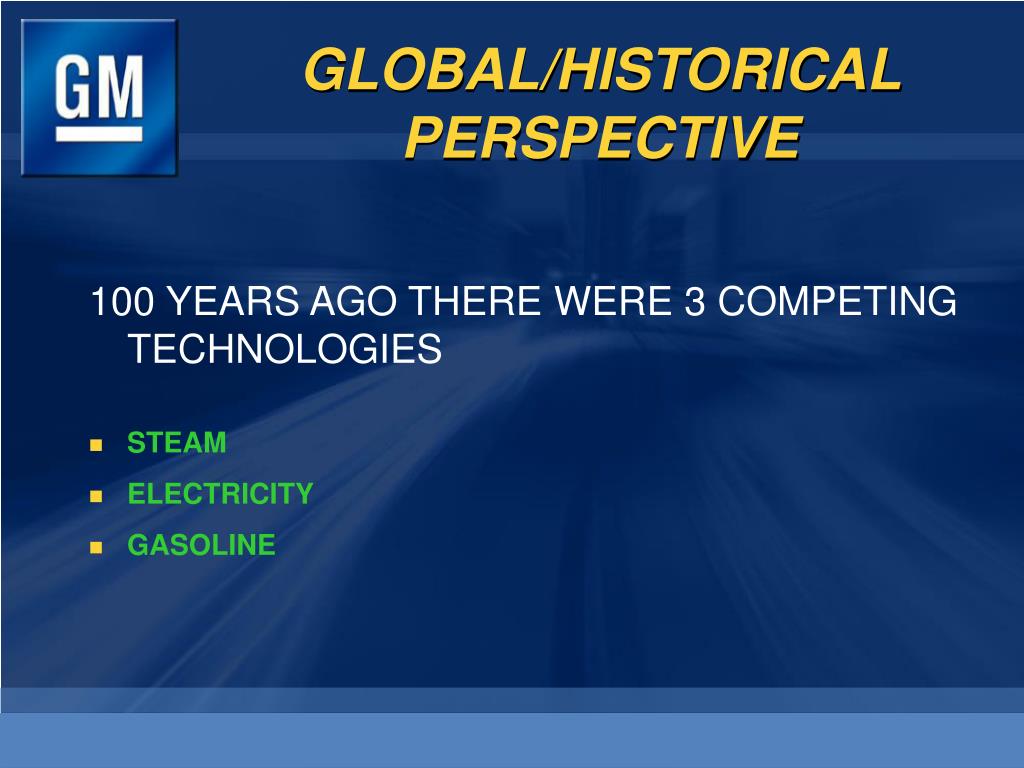 GM

GLOBAL/HISTORICAL PERSPECTIVE

100 YEARS AGO THERE WERE 3 COMPETING TECHNOLOGIES

- STEAM
- ELECTRICITY
- GASOLINE